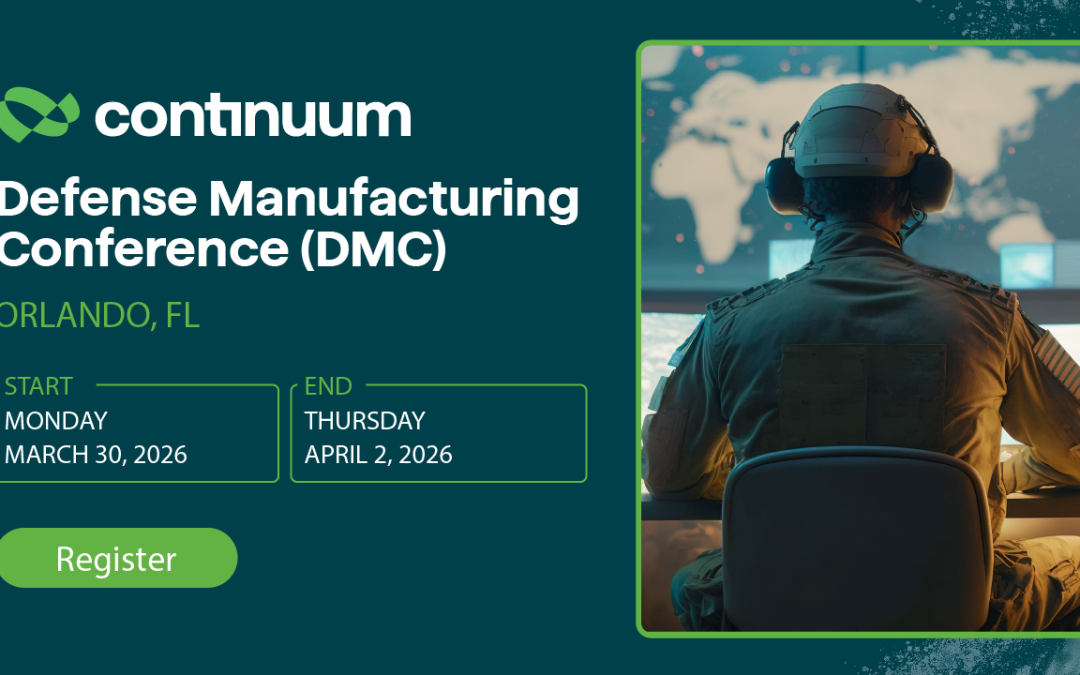 continuum

Defense Manufacturing Conference (DMC)

ORLANDO, FL

START
MONDAY
MARCH 30, 2026

END
THURSDAY
APRIL 2, 2026

Register